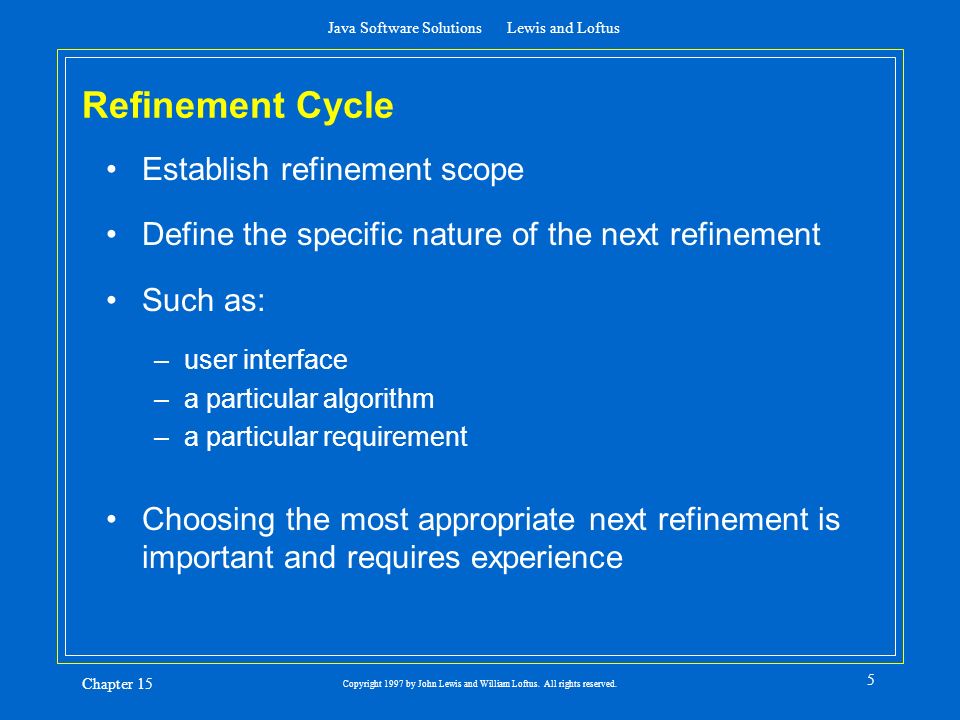 Java Software Solutions      Lewis and Loftus

Refinement Cycle

• Establish refinement scope

• Define the specific nature of the next refinement

• Such as:

– user interface
– a particular algorithm
– a particular requirement

• Choosing the most appropriate next refinement is important and requires experience

Chapter 15

Copyright 1997 by John Lewis and William Loftus. All rights reserved.

5